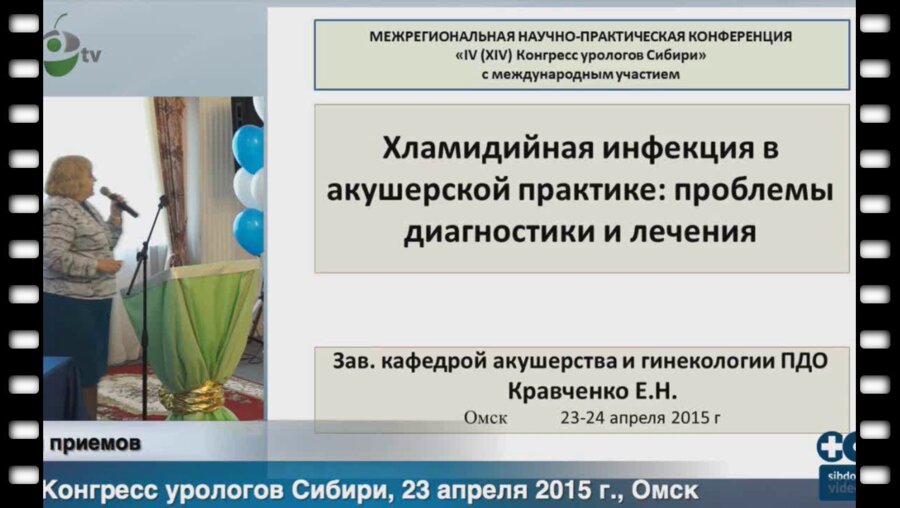 tv

МЕЖРЕГИОНАЛЬНАЯ НАУЧНО-ПРАКТИЧЕСКАЯ КОНФЕРЕНЦИЯ
«IV (XIV) Конгресс урологов Сибири»
с международным участием

Хламидийная инфекция в акушерской практике: проблемы диагностики и лечения

Зав. кафедрой акушерства и гинекологии ПДО
Кравченко Е.Н.
Омск 23-24 апреля 2015 г

приемов

Конгресс урологов Сибири, 23 апреля 2015 г., Омск

sibdo
video